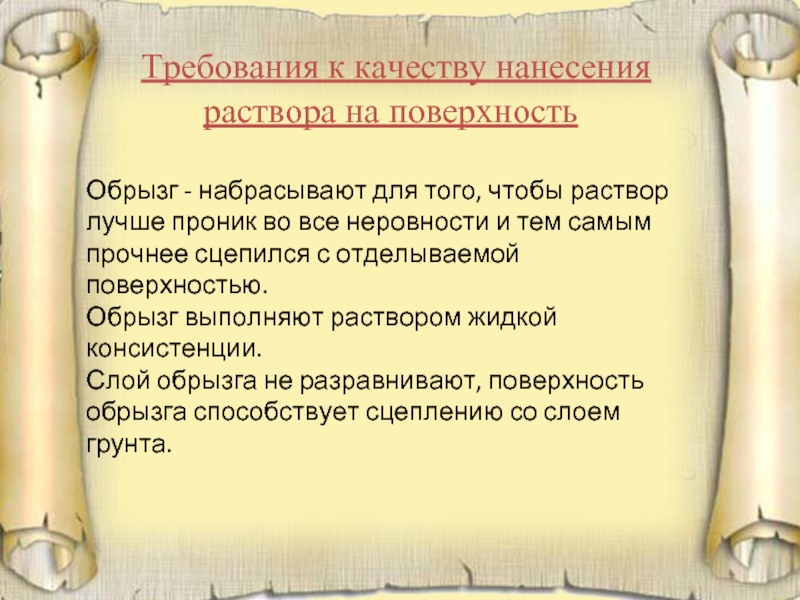 Требования к качеству нанесения раствора на поверхность

Обрызг - набрасывают для того, чтобы раствор лучше проник во все неровности и тем самым прочнее сцепился с отделываемой поверхностью.
Обрызг выполняют раствором жидкой консистенции.
Слой обрызга не разравнивают, поверхность обрызга способствует сцеплению со слоем грунта.